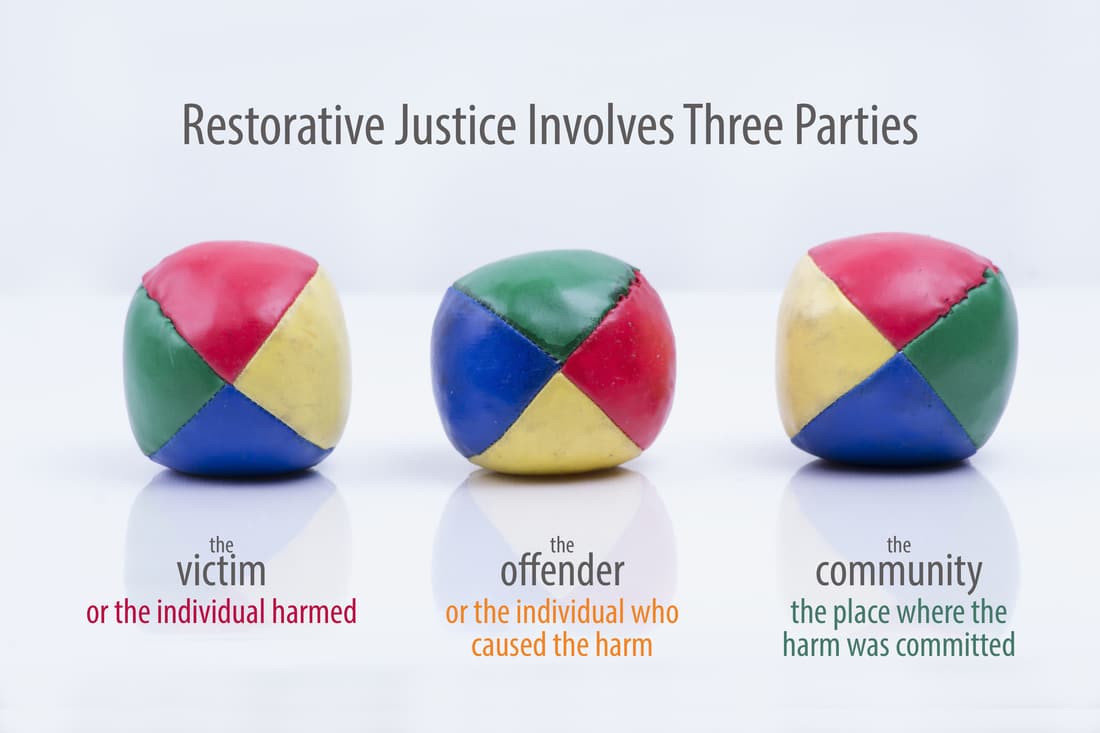 Restorative Justice Involves Three Parties

the
victim
or the individual harmed

the
offender
or the individual who caused the harm

the
community
the place where the harm was committed